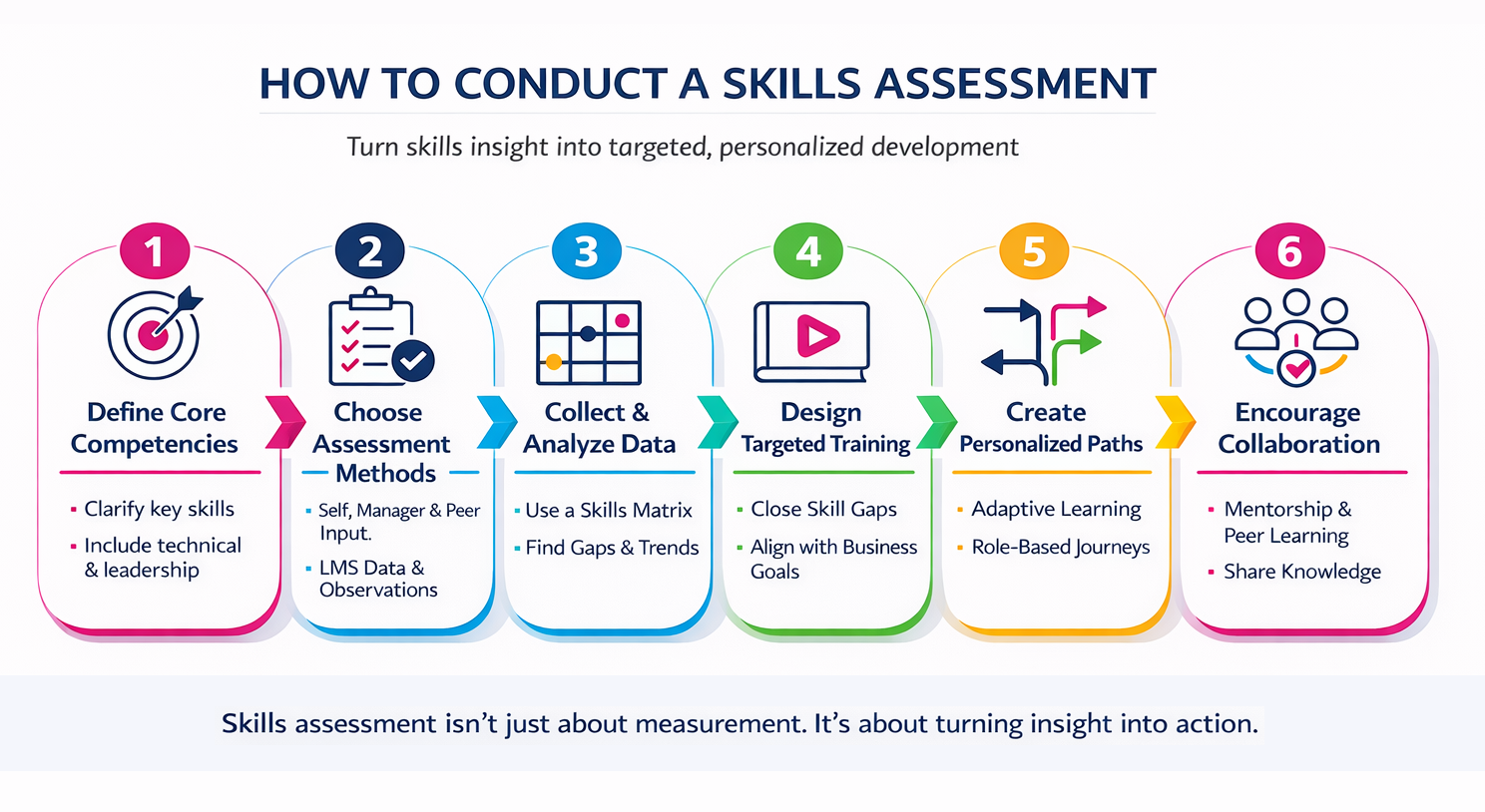 HOW TO CONDUCT A SKILLS ASSESSMENT

Turn skills insight into targeted, personalized development

1
Define Core Competencies
- Clarify key skills
- Include technical & leadership

2
Choose Assessment Methods
- Self, Manager & Peer Input.
- LMS Data & Observations

3
Collect & Analyze Data
- Use a Skills Matrix
- Find Gaps & Trends

4
Design Targeted Training
- Close Skill Gaps
- Align with Business Goals

5
Create Personalized Paths
- Adaptive Learning
- Role-Based Journeys

6
Encourage Collaboration
- Mentorship & Peer Learning
- Share Knowledge

Skills assessment isn't just about measurement. It's about turning insight into action.